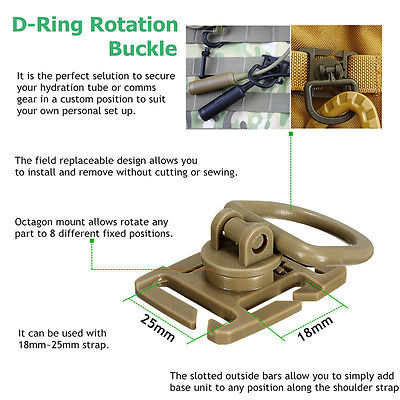 D-Ring Rotation Buckle

It is the perfect selution to secure your hydration tube or comms gear in a custom position to suit your own personal set up.

The field replaceable design allows you to install and remove without cutting or sewing.

Octagon mount allows rotate any part to 8 different fixed positions.

25mm

18mm

It can be used with 18mm-25mm strap.

The slotted outside bars allow you to simply add base unit to any position along the shoulder strap